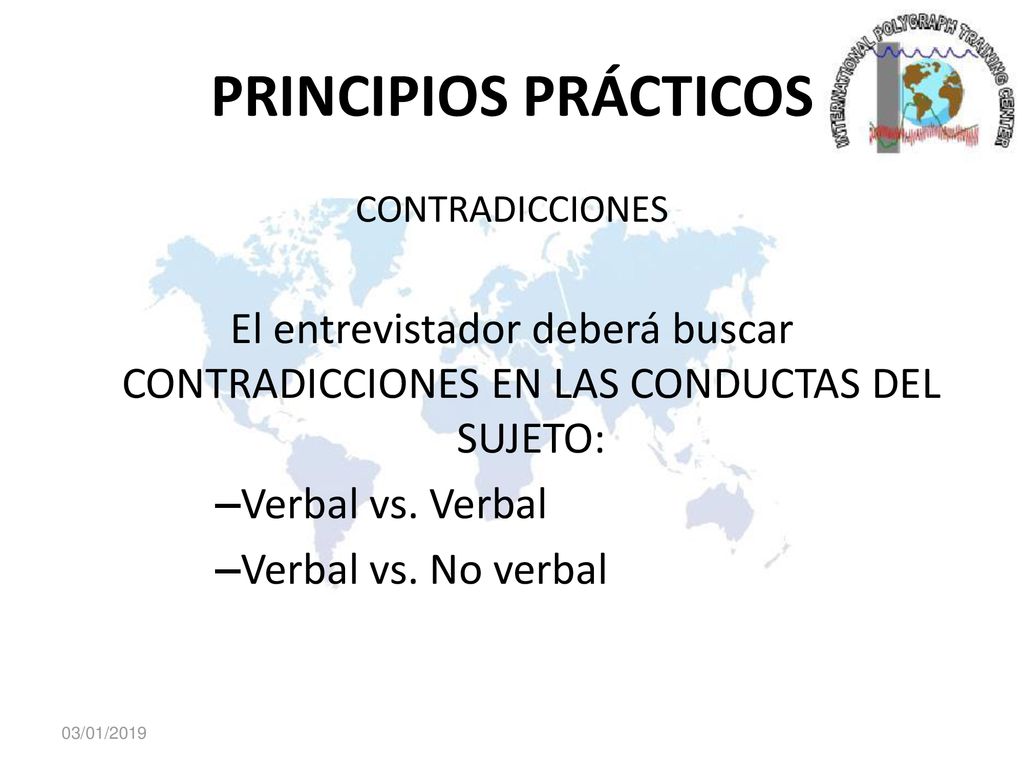 PRINCIPIOS PRÁCTICOS

INTERNATIONAL POLYGRAPH TRAINING CENTER

CONTRADICCIONES

El entrevistador deberá buscar CONTRADICCIONES EN LAS CONDUCTAS DEL SUJETO:

–Verbal vs. Verbal

–Verbal vs. No verbal

03/01/2019